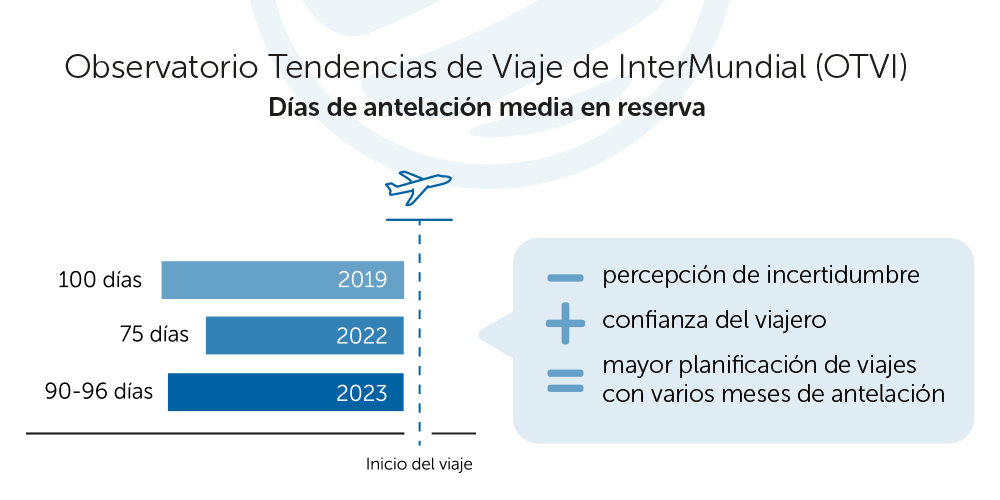 Observatorio Tendencias de Viaje de InterMundial (OTVI)
Días de antelación media en reserva

100 días 2019
75 días 2022
90-96 días 2023

Inicio del viaje

− percepción de incertidumbre
+ confianza del viajero
= mayor planificación de viajes con varios meses de antelación